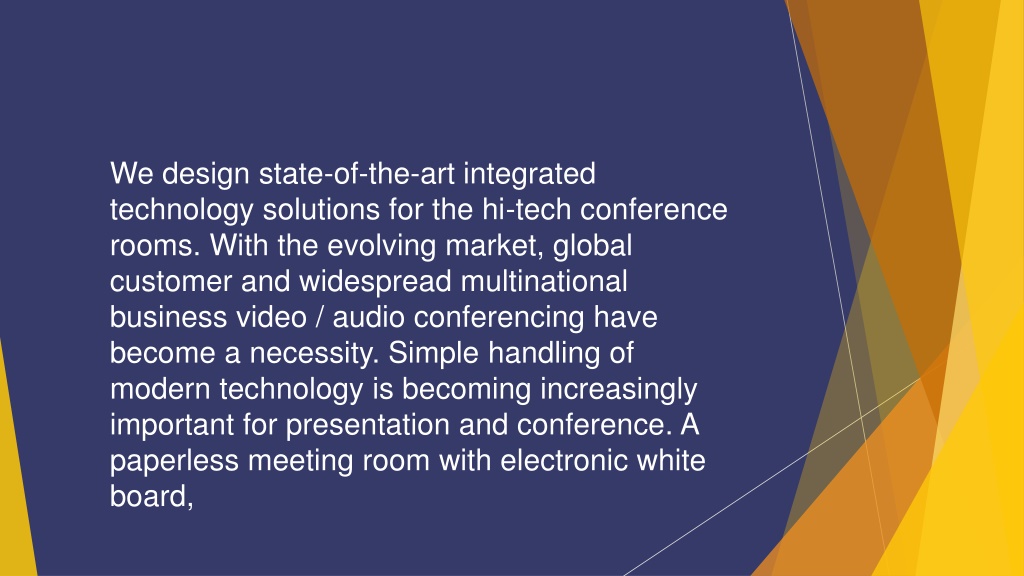 We design state-of-the-art integrated technology solutions for the hi-tech conference rooms. With the evolving market, global customer and widespread multinational business video / audio conferencing have become a necessity. Simple handling of modern technology is becoming increasingly important for presentation and conference. A paperless meeting room with electronic white board,